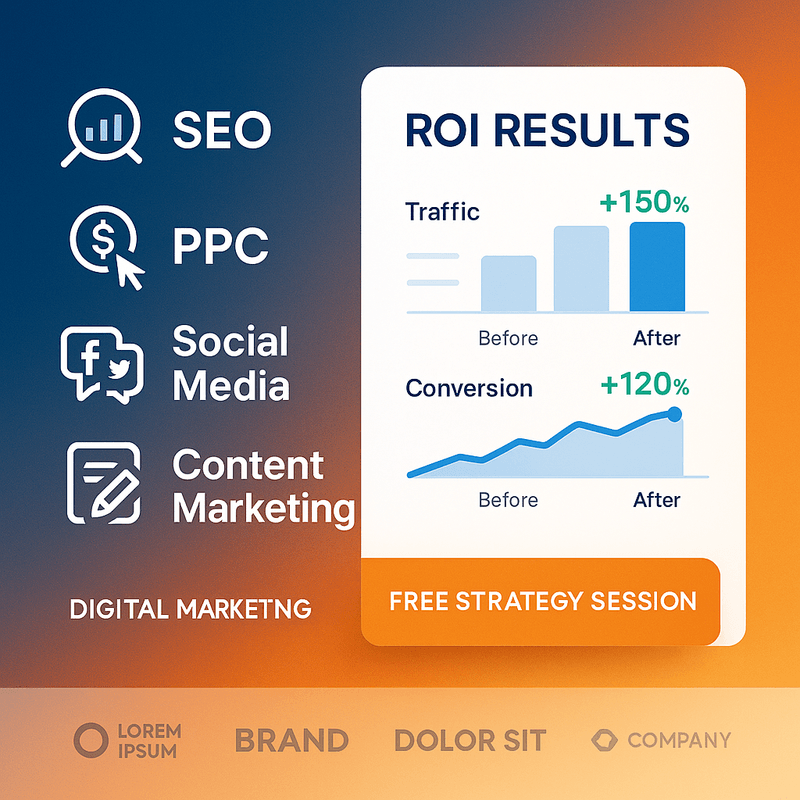 SEO

PPC

Social Media

Content Marketing

DIGITAL MARKETNG

ROI RESULTS

Traffic +150%

Before After

Conversion +120%

Before After

FREE STRATEGY SESSION

LOREM IPSUM BRAND DOLOR SIT COMPANY